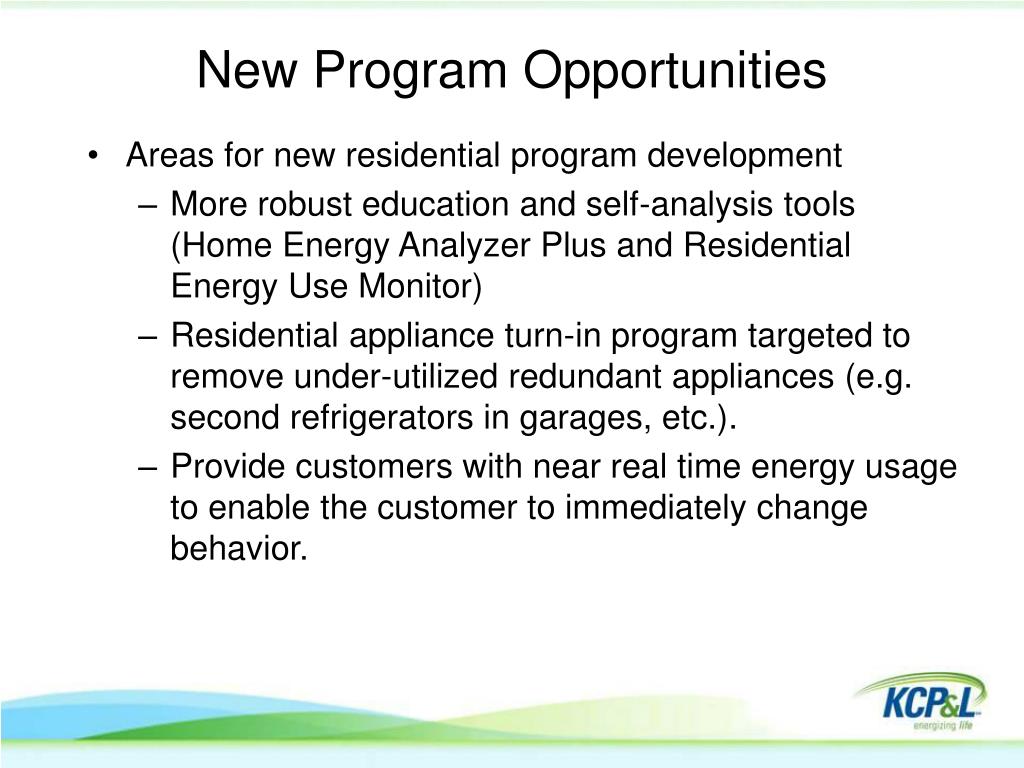 New Program Opportunities

• Areas for new residential program development

– More robust education and self-analysis tools (Home Energy Analyzer Plus and Residential Energy Use Monitor)

– Residential appliance turn-in program targeted to remove under-utilized redundant appliances (e.g. second refrigerators in garages, etc.).

– Provide customers with near real time energy usage to enable the customer to immediately change behavior.

KCP&L
energizing life